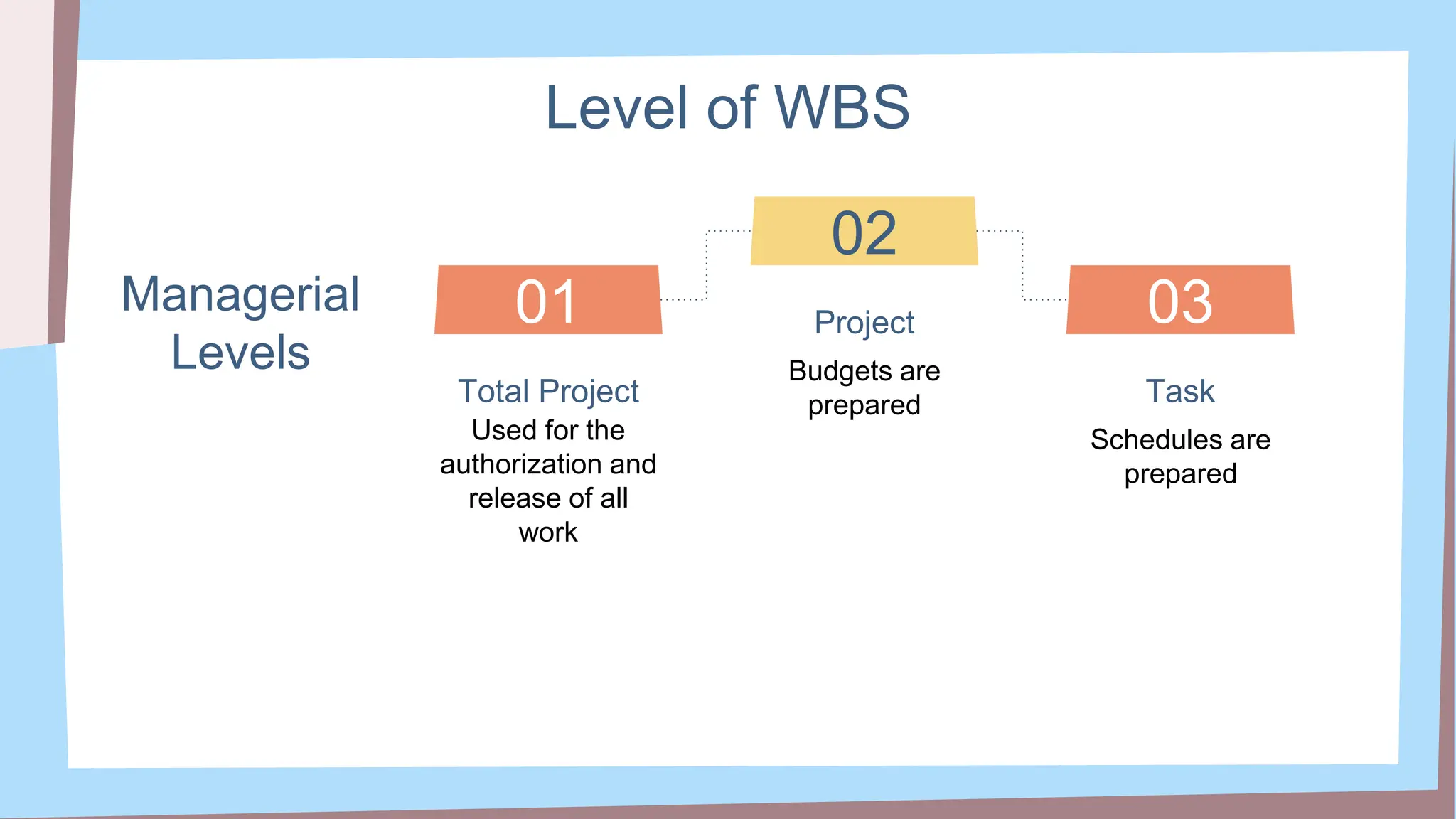 Level of WBS

Managerial Levels

01

Total Project

Used for the authorization and release of all work

02

Project

Budgets are prepared

03

Task

Schedules are prepared